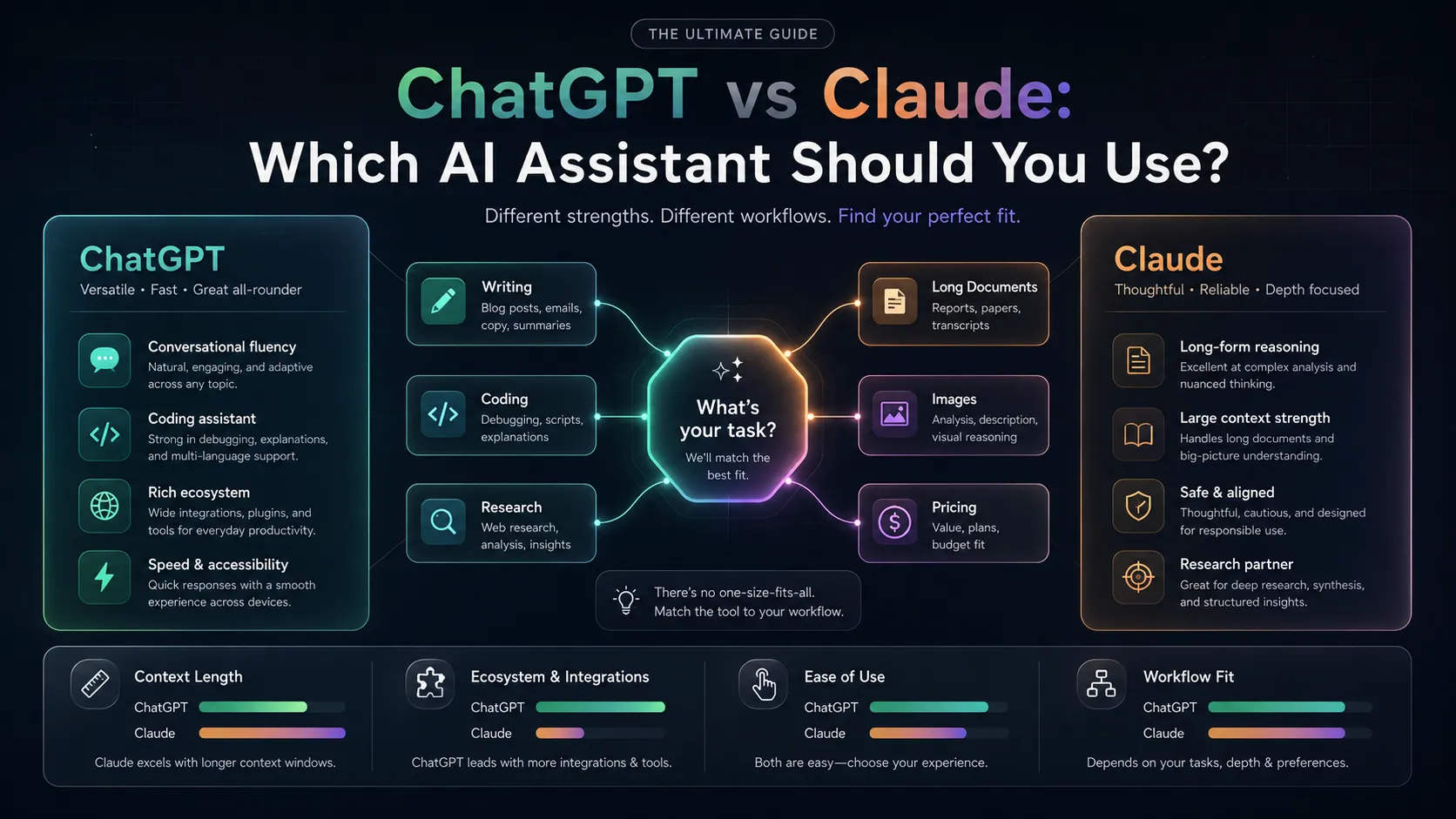 THE ULTIMATE GUIDE

ChatGPT vs Claude:
Which AI Assistant Should You Use?

Different strengths. Different workflows. Find your perfect fit.

ChatGPT
Versatile • Fast • Great all-rounder

Conversational fluency
Natural, engaging, and adaptive across any topic.

Coding assistant
Strong in debugging, explanations, and multi-language support.

Rich ecosystem
Wide integrations, plugins, and tools for everyday productivity.

Speed & accessibility
Quick responses with a smooth experience across devices.

Writing
Blog posts, emails, copy, summaries

Coding
Debugging, scripts, explanations

Research
Web research, analysis, insights

What's your task?
We'll match the best fit.

Long Documents
Reports, papers, transcripts

Images
Analysis, description, visual reasoning

Pricing
Value, plans, budget fit

There's no one-size-fits-all. Match the tool to your workflow.

Claude
Thoughtful • Reliable • Depth focused

Long-form reasoning
Excellent at complex analysis and nuanced thinking.

Large context strength
Handles long documents and big-picture understanding.

Safe & aligned
Thoughtful, cautious, and designed for responsible use.

Research partner
Great for deep research, synthesis, and structured insights.

Context Length
ChatGPT
Claude
Claude excels with longer context windows.

Ecosystem & Integrations
ChatGPT
Claude
ChatGPT leads with more integrations & tools.

Ease of Use
ChatGPT
Claude
Both are easy—choose your experience.

Workflow Fit
ChatGPT
Claude
Depends on your tasks, depth & preferences.